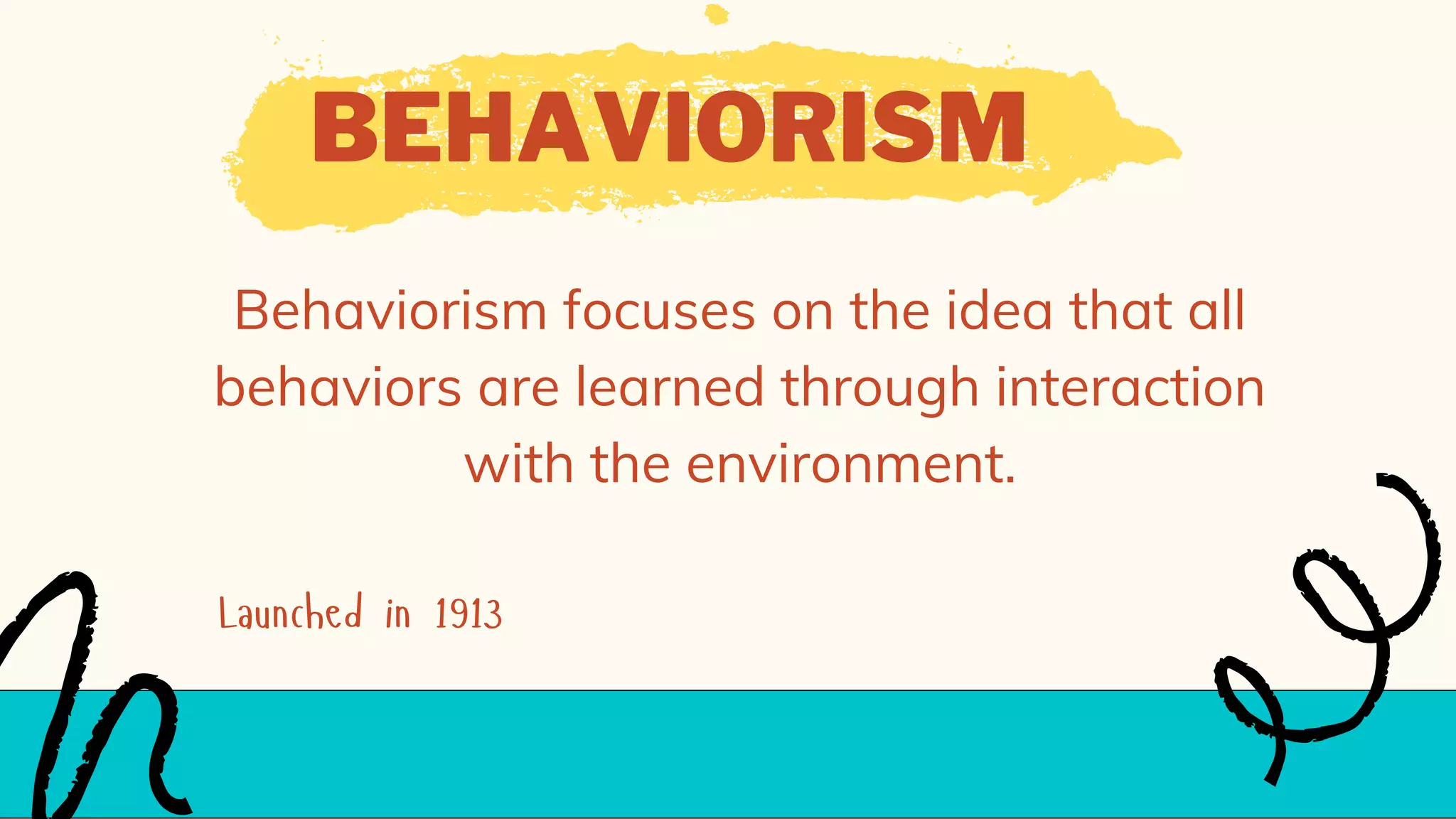 BEHAVIORISM

Behaviorism focuses on the idea that all behaviors are learned through interaction with the environment.

Launched in 1913